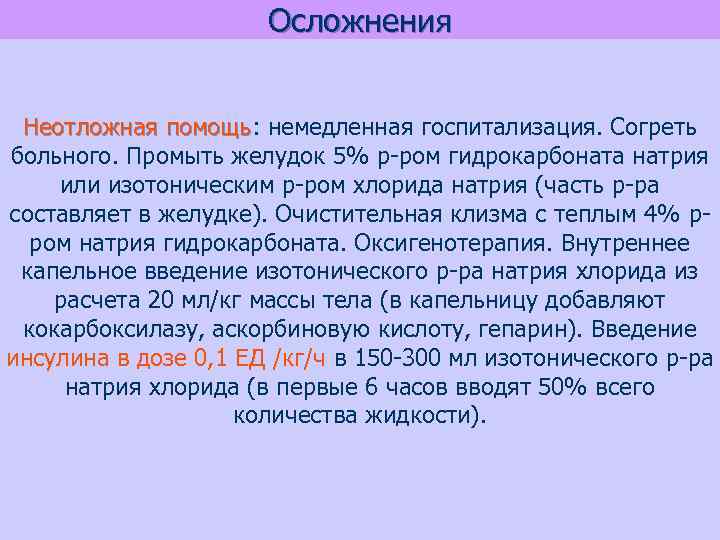 Осложнения

Неотложная помощь: немедленная госпитализация. Согреть больного. Промыть желудок 5% р-ром гидрокарбоната натрия или изотоническим р-ром хлорида натрия (часть р-ра составляет в желудке). Очистительная клизма с теплым 4% р-ром натрия гидрокарбоната. Оксигенотерапия. Внутреннее капельное введение изотонического р-ра натрия хлорида из расчета 20 мл/кг массы тела (в капельницу добавляют кокарбоксилазу, аскорбиновую кислоту, гепарин). Введение инсулина в дозе 0,1 ЕД /кг/ч в 150-300 мл изотонического р-ра натрия хлорида (в первые 6 часов вводят 50% всего количества жидкости).